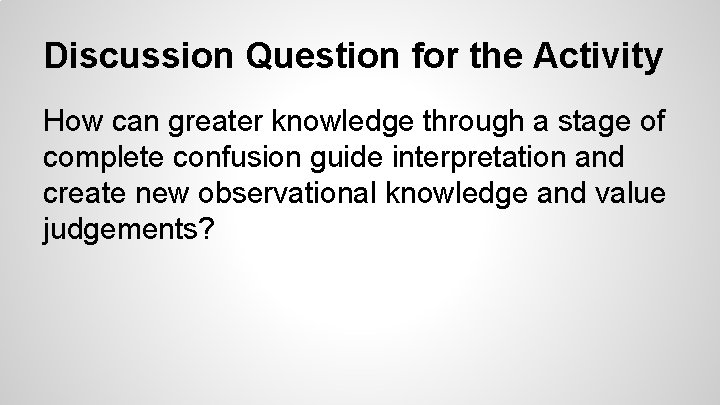 Discussion Question for the Activity

How can greater knowledge through a stage of complete confusion guide interpretation and create new observational knowledge and value judgements?